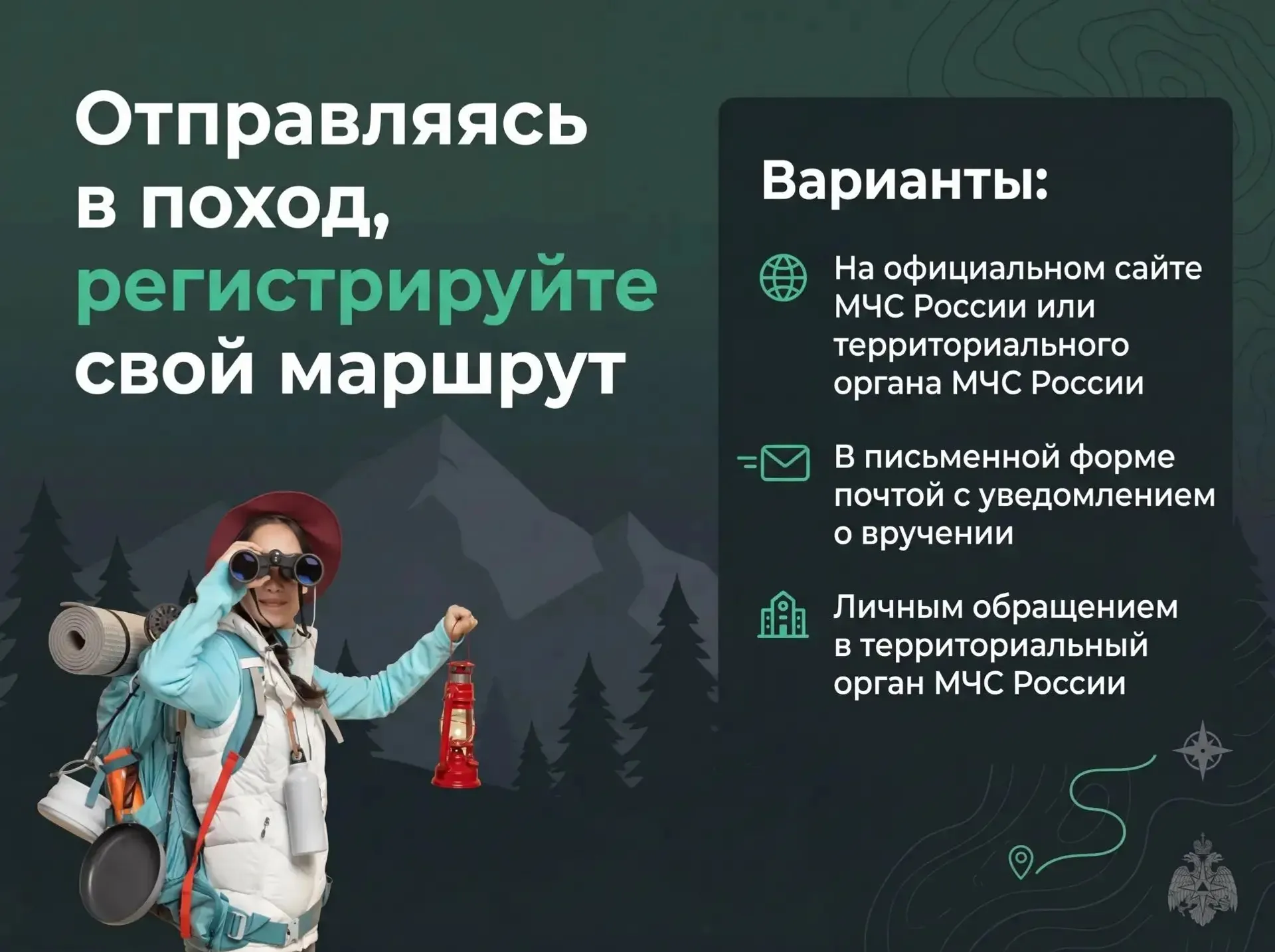 Отправляясь в поход, регистрируйте свой маршрут

Варианты:

На официальном сайте МЧС России или территориального органа МЧС России

В письменной форме почтой с уведомлением о вручении

Личным обращением в территориальный орган МЧС России